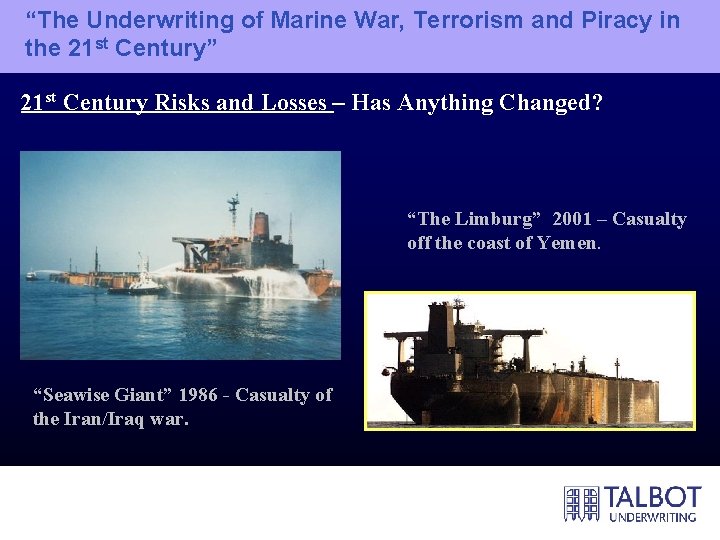 “The Underwriting of Marine War, Terrorism and Piracy in the 21$^{st}$ Century”

21$^{st}$ Century Risks and Losses – Has Anything Changed?

“The Limburg” 2001 – Casualty off the coast of Yemen.

“Seawise Giant” 1986 - Casualty of the Iran/Iraq war.

TALBOT UNDERWRITING